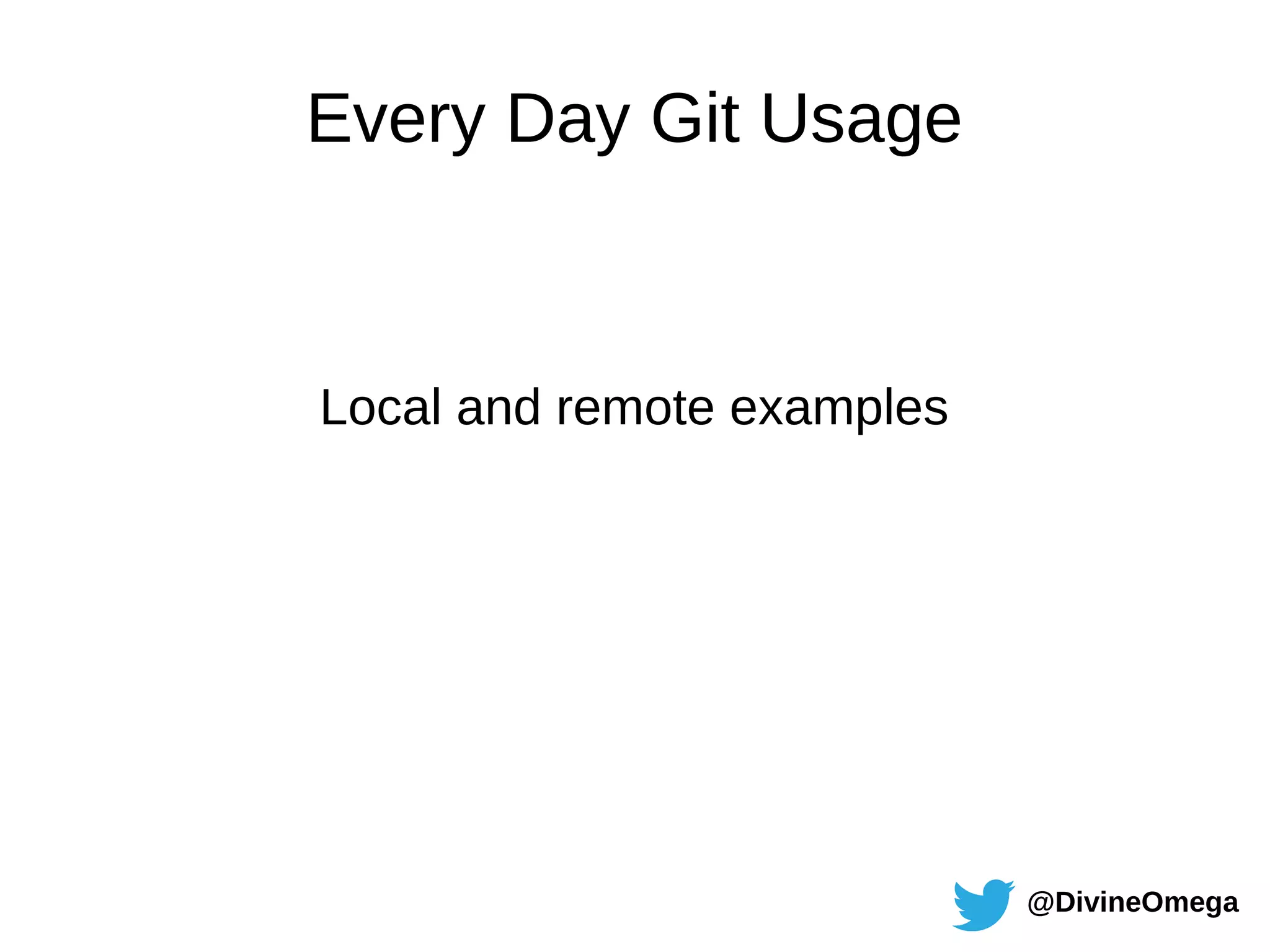 Every Day Git Usage

Local and remote examples

@DivineOmega